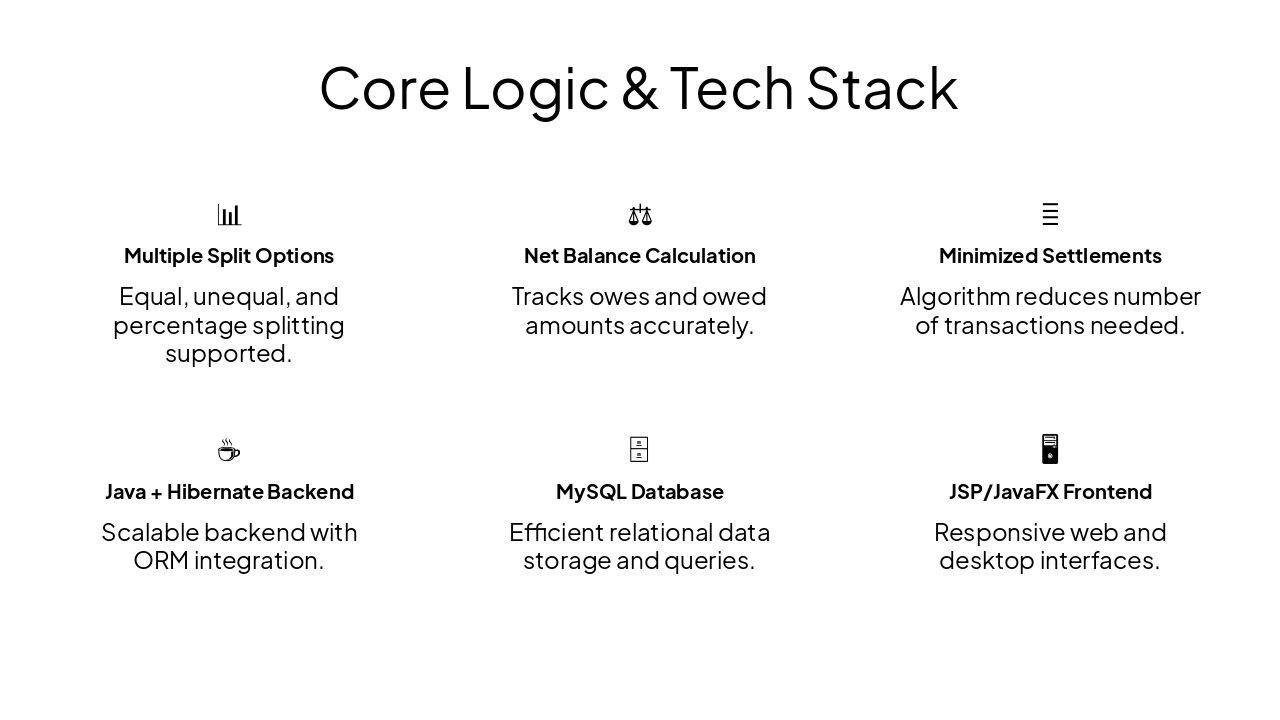 Core Logic & Tech Stack

Multiple Split Options

Equal, unequal, and percentage splitting supported.

Net Balance Calculation

Tracks owes and owed amounts accurately.

Minimized Settlements

Algorithm reduces number of transactions needed.

Java + Hibernate Backend

Scalable backend with ORM integration.

MySQL Database

Efficient relational data storage and queries.

JSP/JavaFX Frontend

Responsive web and desktop interfaces.